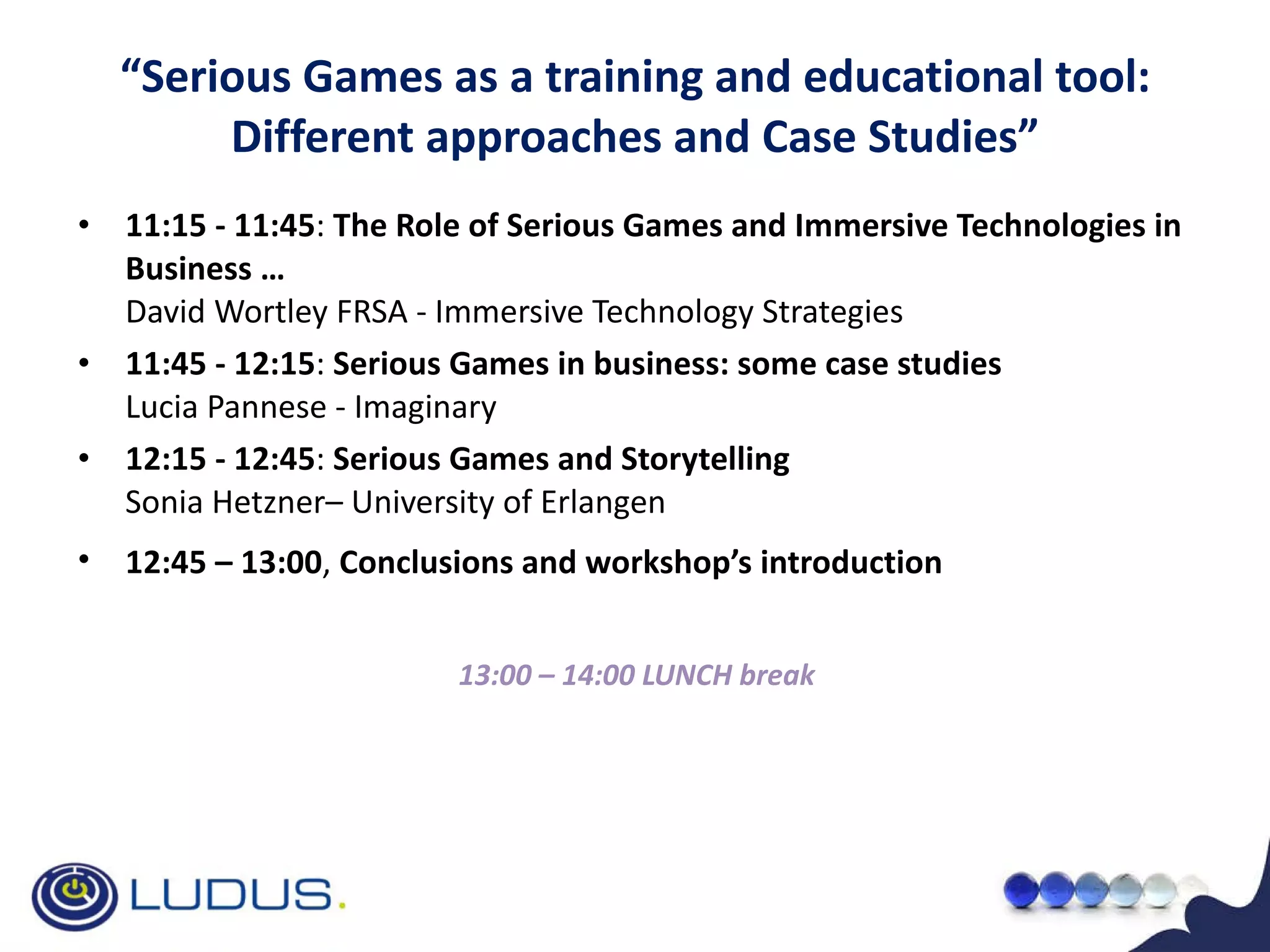 “Serious Games as a training and educational tool: Different approaches and Case Studies”

• 11:15 - 11:45: The Role of Serious Games and Immersive Technologies in Business …
David Wortley FRSA - Immersive Technology Strategies

• 11:45 - 12:15: Serious Games in business: some case studies
Lucia Pannese - Imaginary

• 12:15 - 12:45: Serious Games and Storytelling
Sonia Hetzner– University of Erlangen

• 12:45 – 13:00, Conclusions and workshop’s introduction

13:00 – 14:00 LUNCH break

LUDUS.